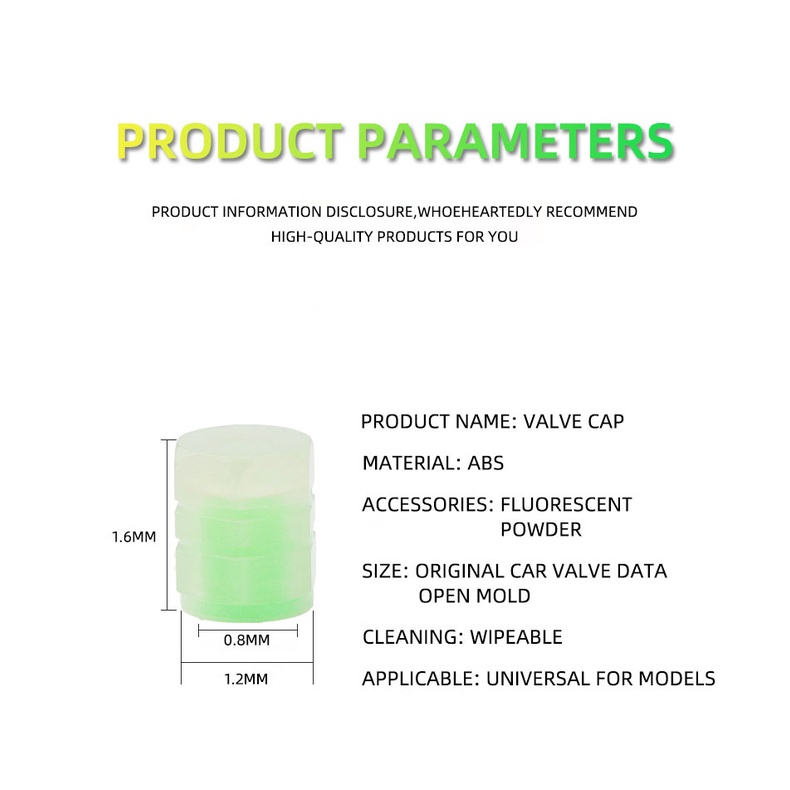 PRODUCT PARAMETERS

PRODUCT INFORMATION DISCLOSURE,WHOEHEARTEDLY RECOMMEND HIGH-QUALITY PRODUCTS FOR YOU

1.6MM

0.8MM

1.2MM

PRODUCT NAME: VALVE CAP

MATERIAL: ABS

ACCESSORIES: FLUORESCENT POWDER

SIZE: ORIGINAL CAR VALVE DATA OPEN MOLD

CLEANING: WIPEABLE

APPLICABLE: UNIVERSAL FOR MODELS